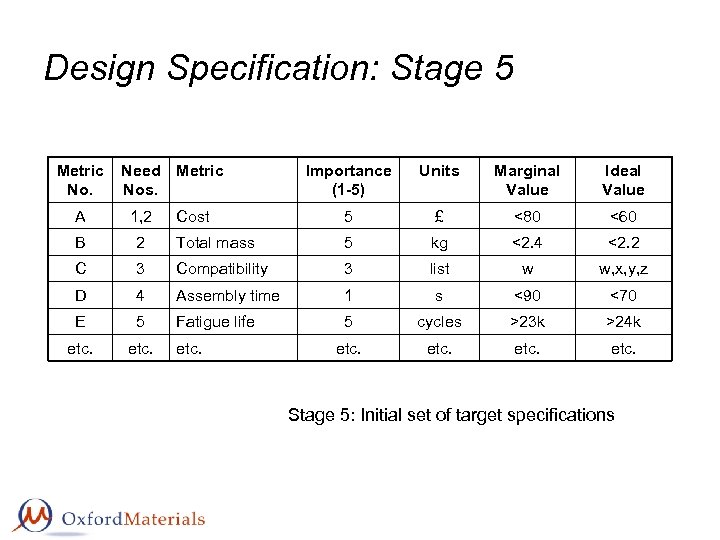 Design Specification: Stage 5

| Metric No. | Need Nos. | Metric | Importance (1-5) | Units | Marginal Value | Ideal Value |
|---|---|---|---|---|---|---|
| A | 1,2 | Cost | 5 | £ | <80 | <60 |
| B | 2 | Total mass | 5 | kg | <2.4 | <2.2 |
| C | 3 | Compatibility | 3 | list | w | w,x,y,z |
| D | 4 | Assembly time | 1 | s | <90 | <70 |
| E | 5 | Fatigue life | 5 | cycles | >23k | >24k |
| etc. | etc. | etc. | etc. | etc. | etc. | etc. |

Stage 5: Initial set of target specifications

OxfordMaterials